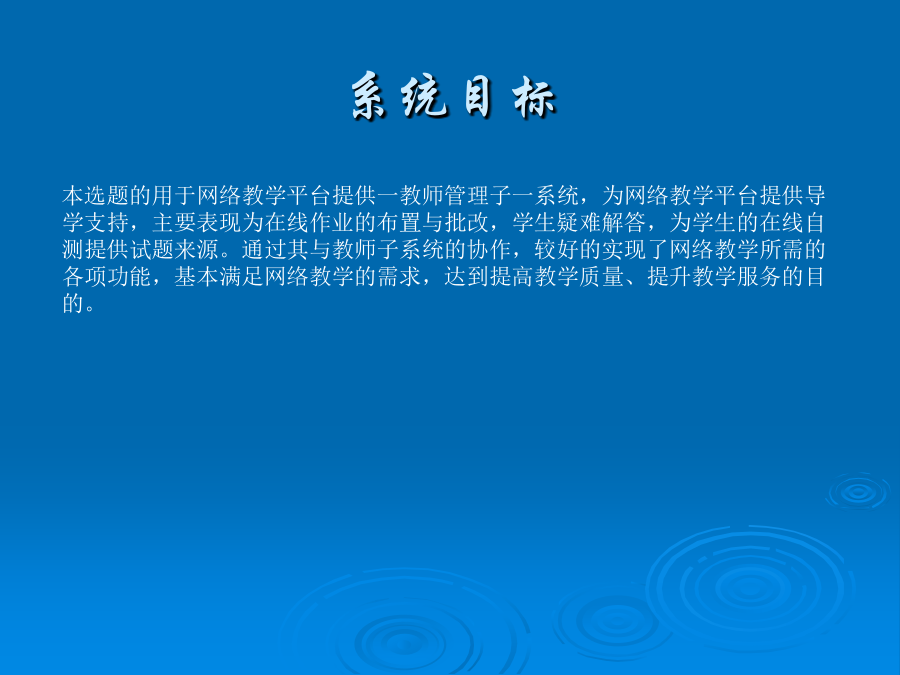 系统目标

本选题的用于网络教学平台提供一教师管理子一系统，为网络教学平台提供导学支持，主要表现为在线作业的布置与批改，学生疑难解答，为学生的在线自测提供试题来源。通过其与教师子系统的协作，较好的实现了网络教学所需的各项功能，基本满足网络教学的需求，达到提高教学质量、提升教学服务的目的。